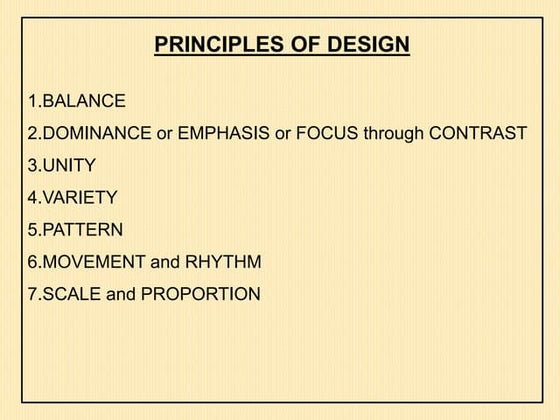 PRINCIPLES OF DESIGN

1.BALANCE

2.DOMINANCE or EMPHASIS or FOCUS through CONTRAST

3.UNITY

4.VARIETY

5.PATTERN

6.MOVEMENT and RHYTHM

7.SCALE and PROPORTION